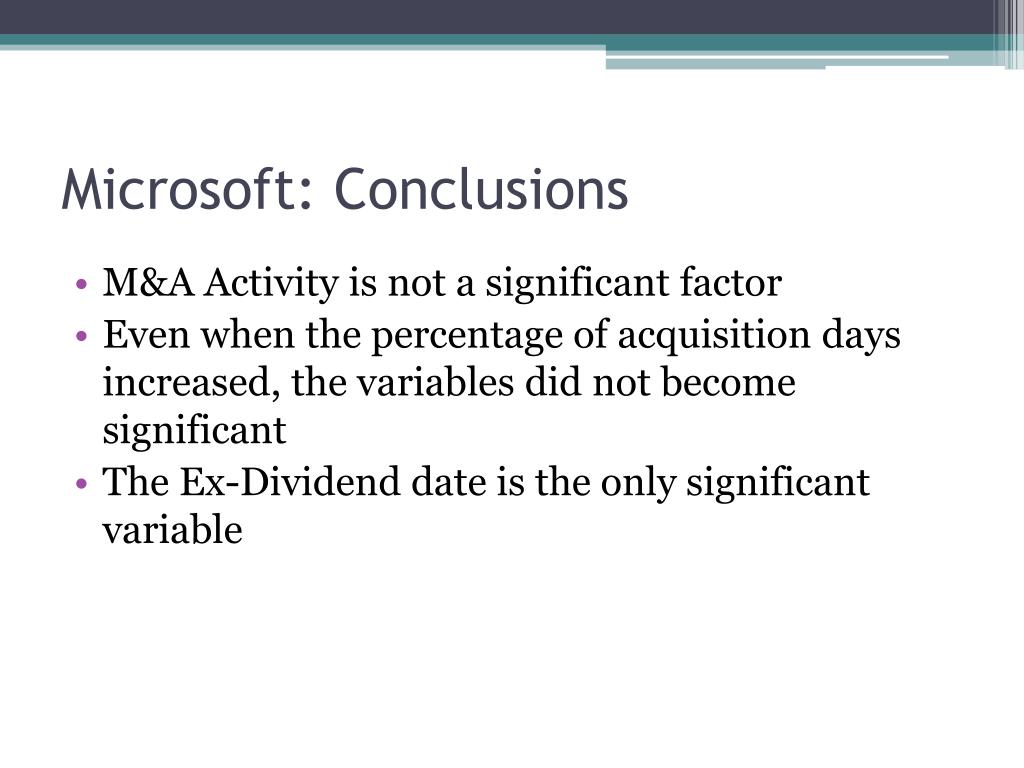 Microsoft: Conclusions

• M&A Activity is not a significant factor
• Even when the percentage of acquisition days increased, the variables did not become significant
• The Ex-Dividend date is the only significant variable